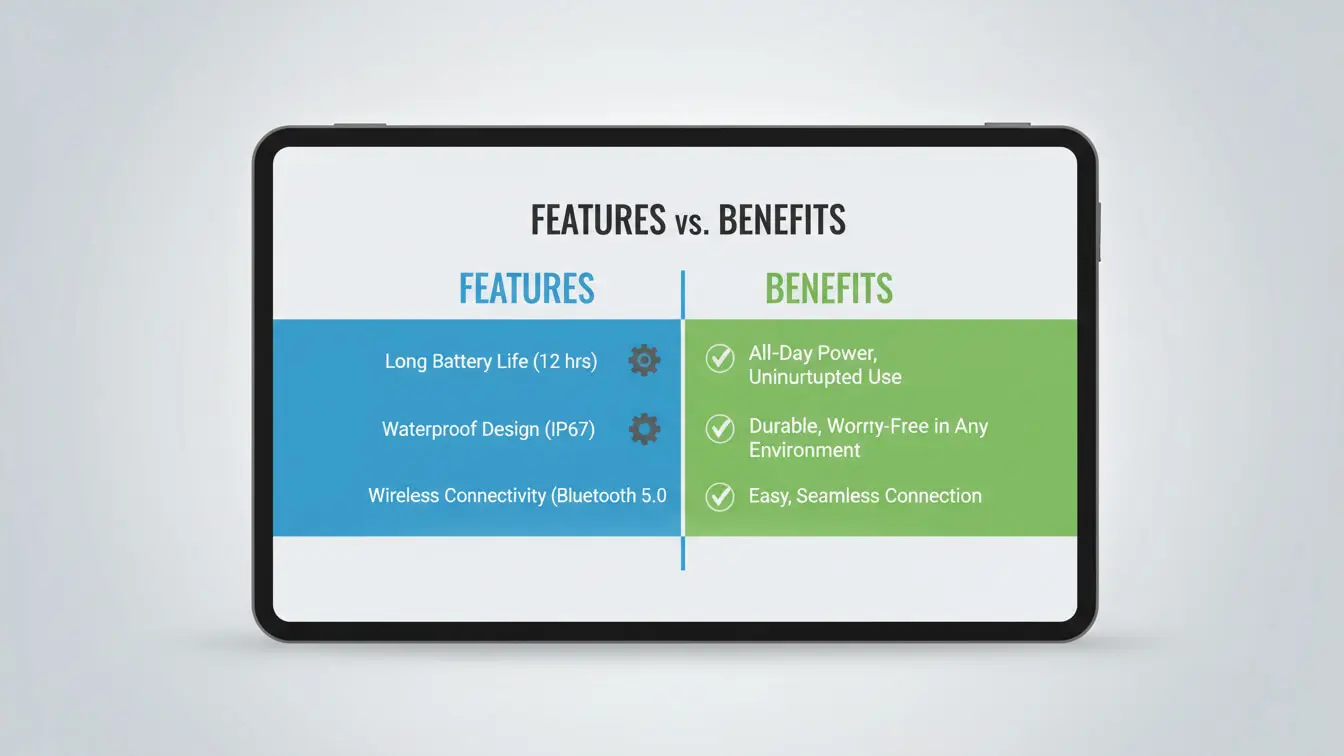 FEATURES vs. BENEFITS

| FEATURES | BENEFITS |
|---|---|
| Long Battery Life (12 hrs) | All-Day Power, Uninurtupted Use |
| Waterproof Design (IP67) | Durable, Worry-Free in Any Environment |
| Wireless Connectivity (Bluetooth 5.0 | Easy, Seamless Connection |